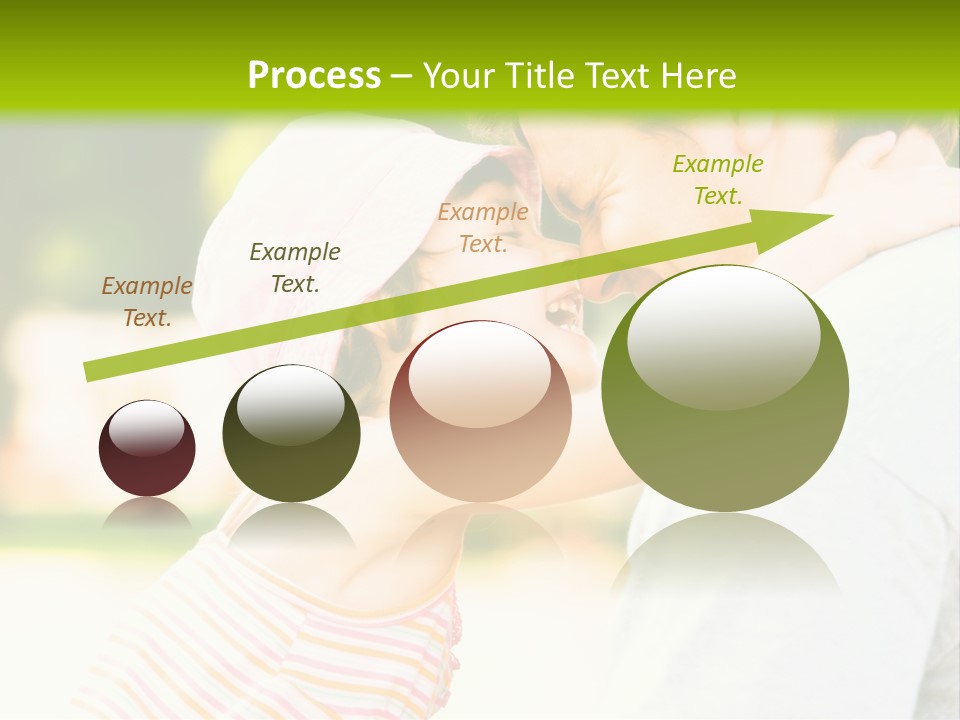 Process – Your Title Text Here

Example Text.

Example Text.

Example Text.

Example Text.